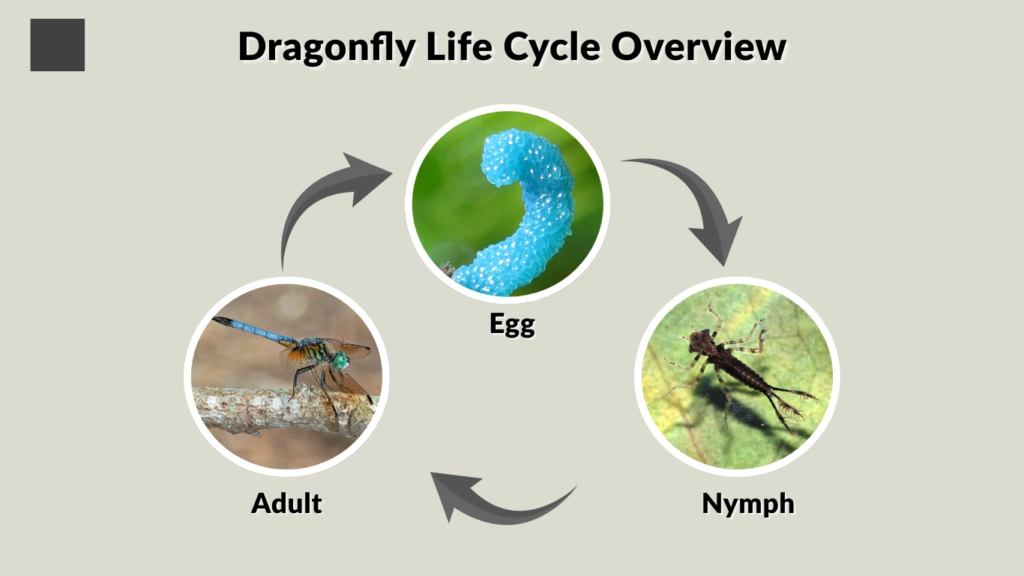 Dragonfly Life Cycle Overview

Egg

Nymph

Adult